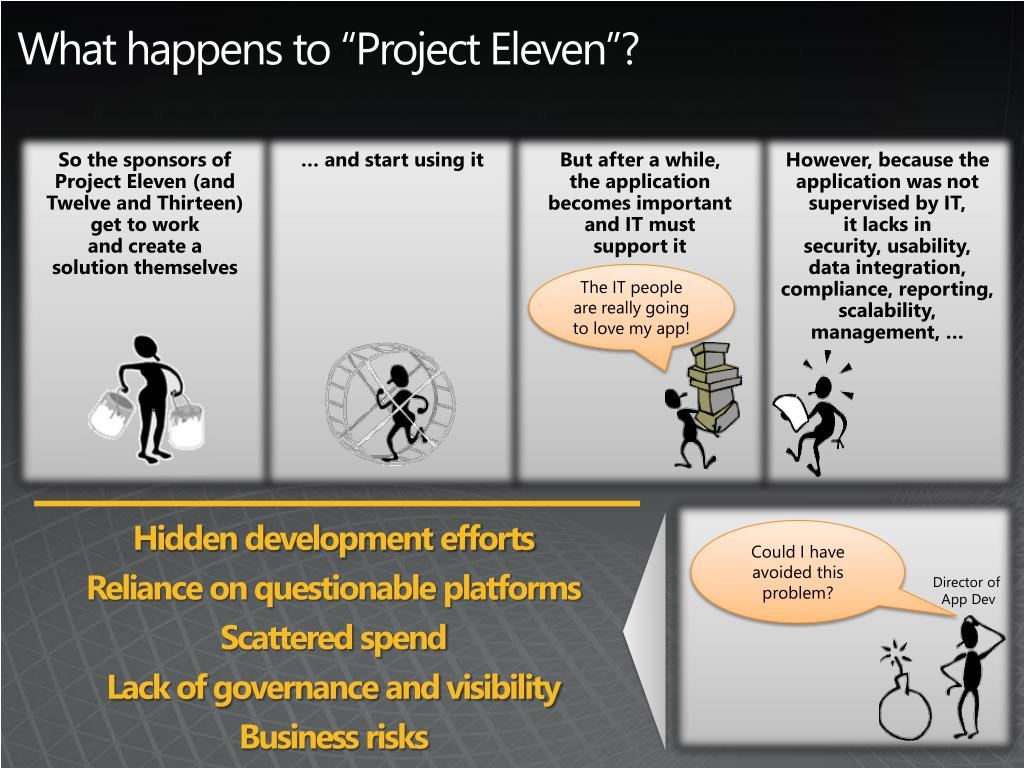 What happens to “Project Eleven”?

So the sponsors of Project Eleven (and Twelve and Thirteen) get to work and create a solution themselves

… and start using it

But after a while, the application becomes important and IT must support it

The IT people are really going to love my app!

However, because the application was not supervised by IT, it lacks in security, usability, data integration, compliance, reporting, scalability, management, …

Hidden development efforts
Reliance on questionable platforms
Scattered spend
Lack of governance and visibility
Business risks

Could I have avoided this problem?

Director of App Dev